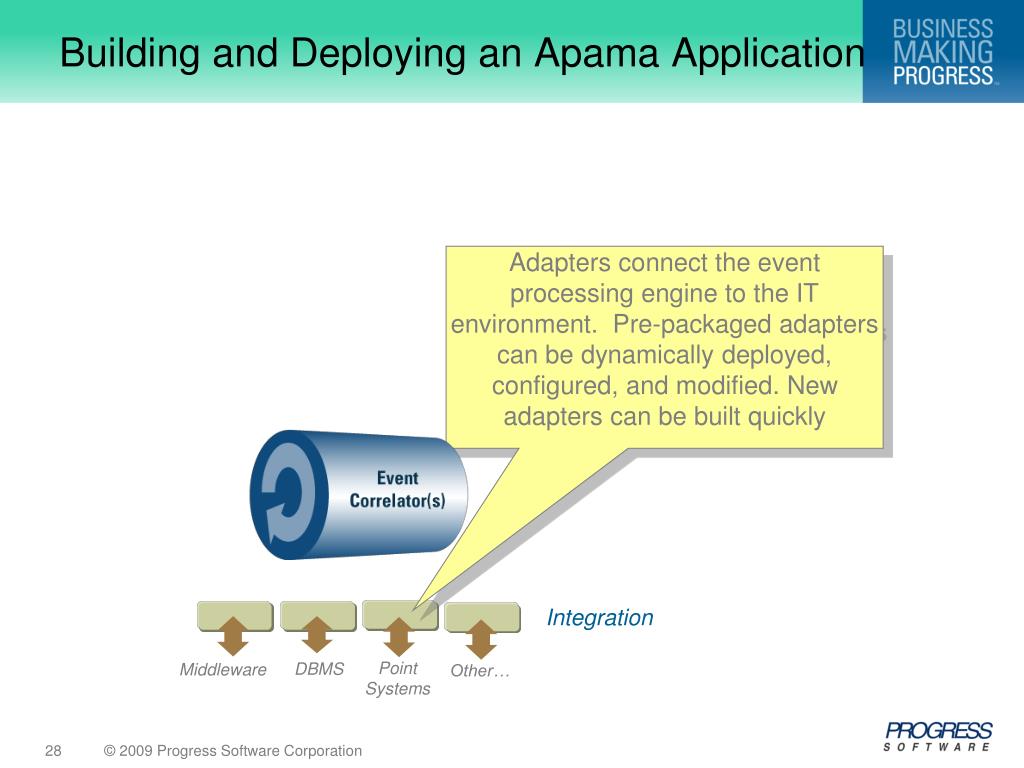 Building and Deploying an Apama Application

BUSINESS MAKING PROGRESS™

Adapters connect the event processing engine to the IT environment. Pre-packaged adapters can be dynamically deployed, configured, and modified. New adapters can be built quickly

Event Correlator(s)

Integration

Middleware

DBMS

Point Systems

Other…

28

© 2009 Progress Software Corporation

PROGRESS SOFTWARE